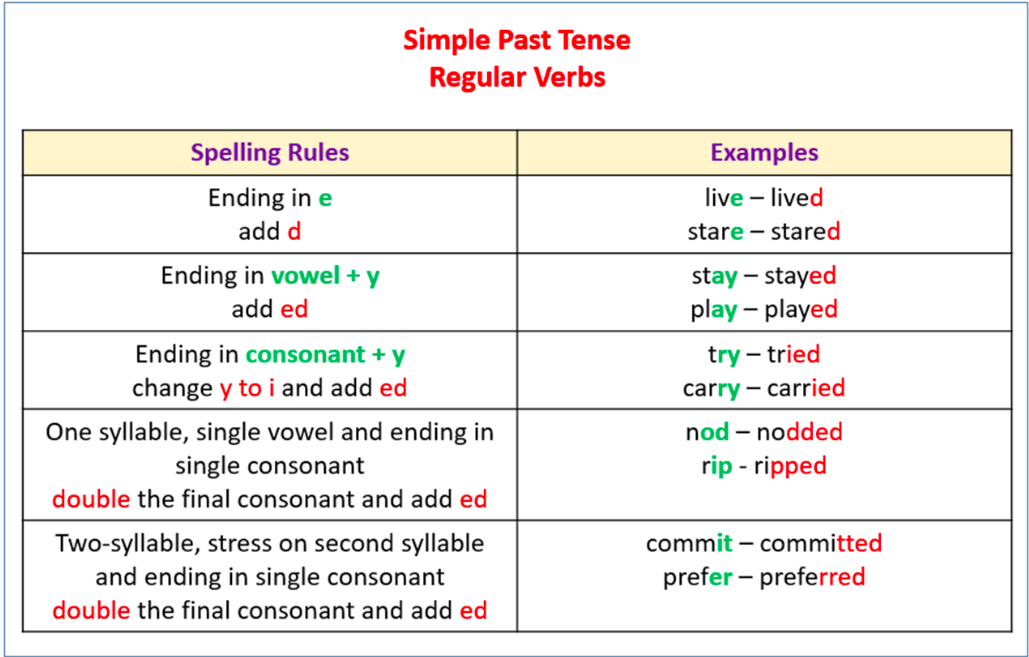 Simple Past Tense
Regular Verbs

| Spelling Rules | Examples |
|---|---|
| Ending in e add d | live – lived stare – stared |
| Ending in vowel + y add ed | stay – stayed play – played |
| Ending in consonant + y change y to i and add ed | try – tried carry – carried |
| One syllable, single vowel and ending in single consonant double the final consonant and add ed | nod – nodded rip - ripped |
| Two-syllable, stress on second syllable and ending in single consonant double the final consonant and add ed | commit – committed prefer – preferred |